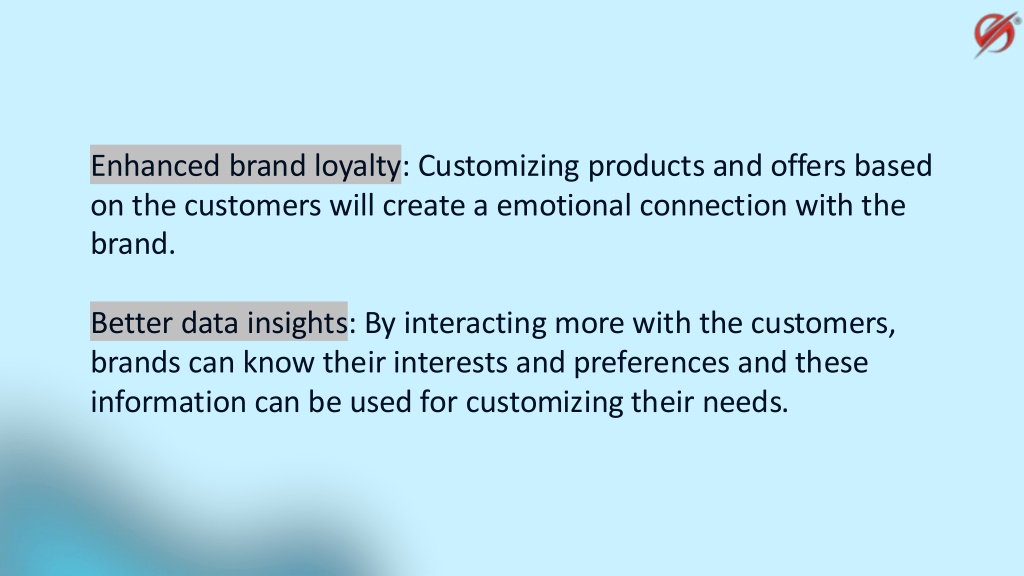 Enhanced brand loyalty: Customizing products and offers based on the customers will create a emotional connection with the brand.

Better data insights: By interacting more with the customers, brands can know their interests and preferences and these information can be used for customizing their needs.